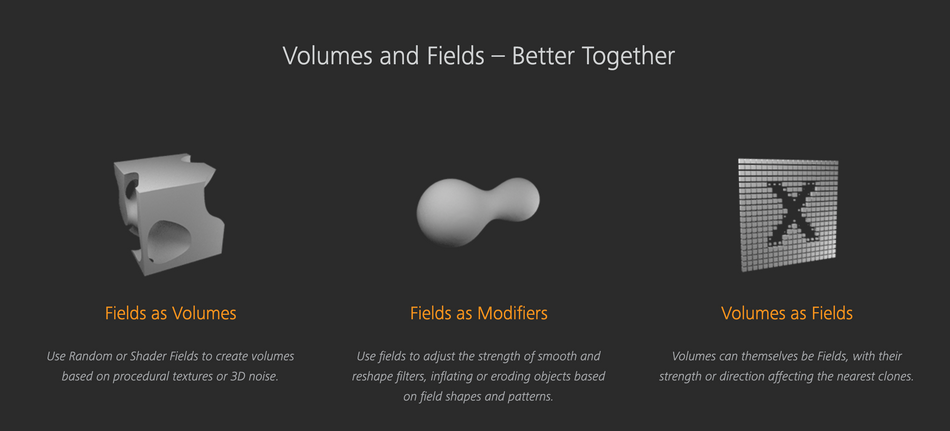 Volumes and Fields – Better Together

Fields as Volumes

Use Random or Shader Fields to create volumes based on procedural textures or 3D noise.

Fields as Modifiers

Use fields to adjust the strength of smooth and reshape filters, inflating or eroding objects based on field shapes and patterns.

Volumes as Fields

Volumes can themselves be Fields, with their strength or direction affecting the nearest clones.